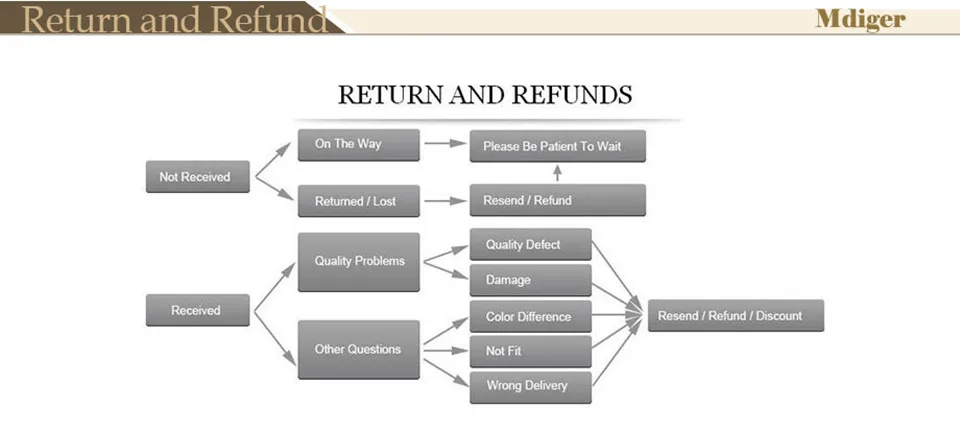 Return and Refund

Mdiger

RETURN AND REFUNDS

Not Received

On The Way

Please Be Patient To Wait

Returned / Lost

Resend / Refund

Received

Quality Problems

Quality Defect

Damage

Other Questions

Color Difference

Not Fit

Wrong Delivery

Resend / Refund / Discount